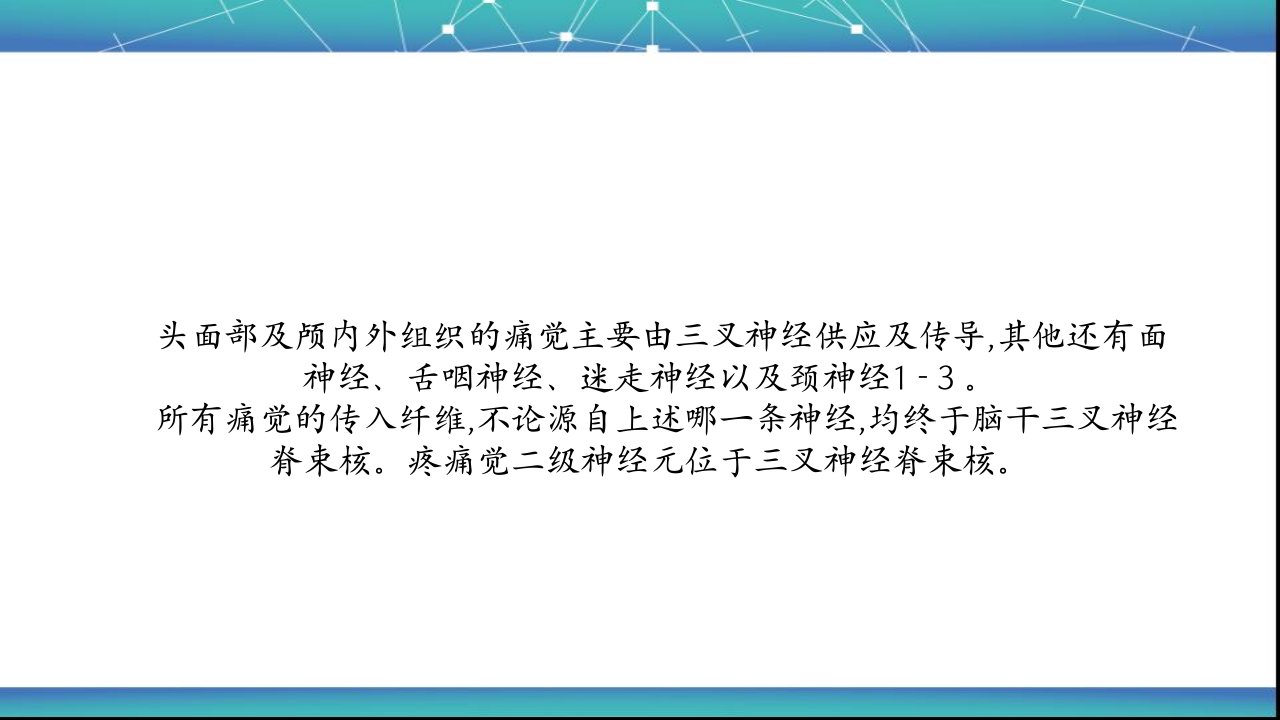 头面部及颅内外组织的痛觉主要由三叉神经供应及传导,其他还有面神经、舌咽神经、迷走神经以及颈神经1-3。

所有痛觉的传入纤维,不论源自上述哪一条神经,均终于脑干三叉神经脊束核。疼痛觉二级神经元位于三叉神经脊束核。